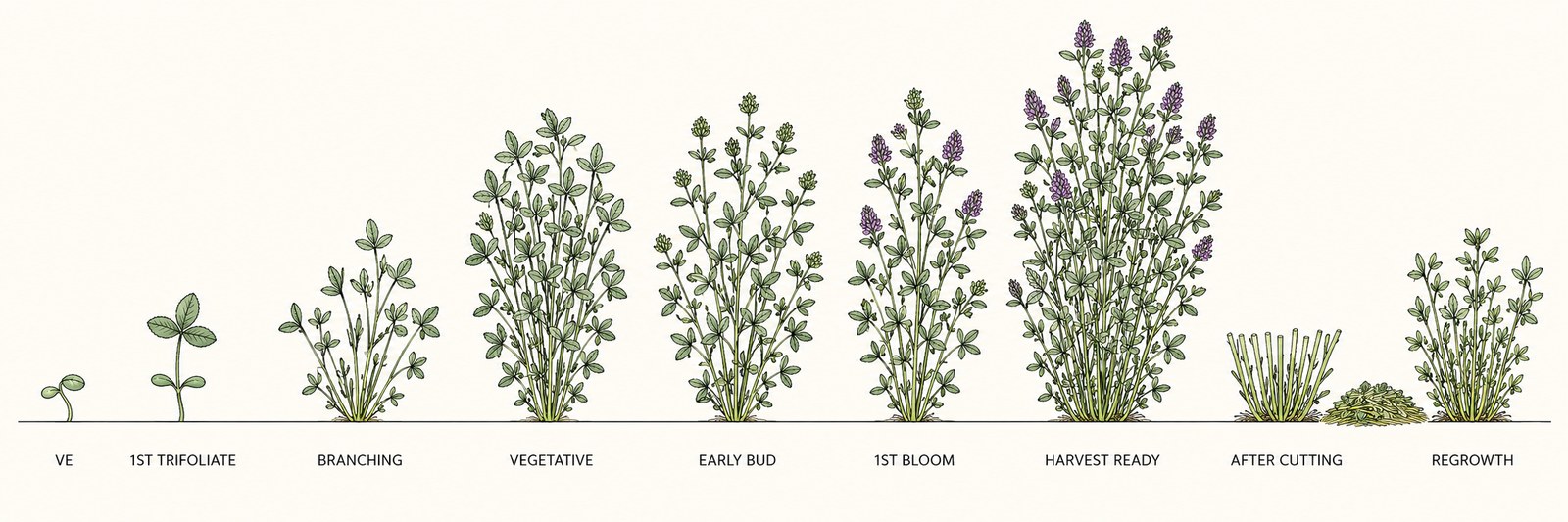 VE 1ST TRIFOLIATE BRANCHING VEGETATIVE EARLY BUD 1ST BLOOM HARVEST READY AFTER CUTTING REGROWTH